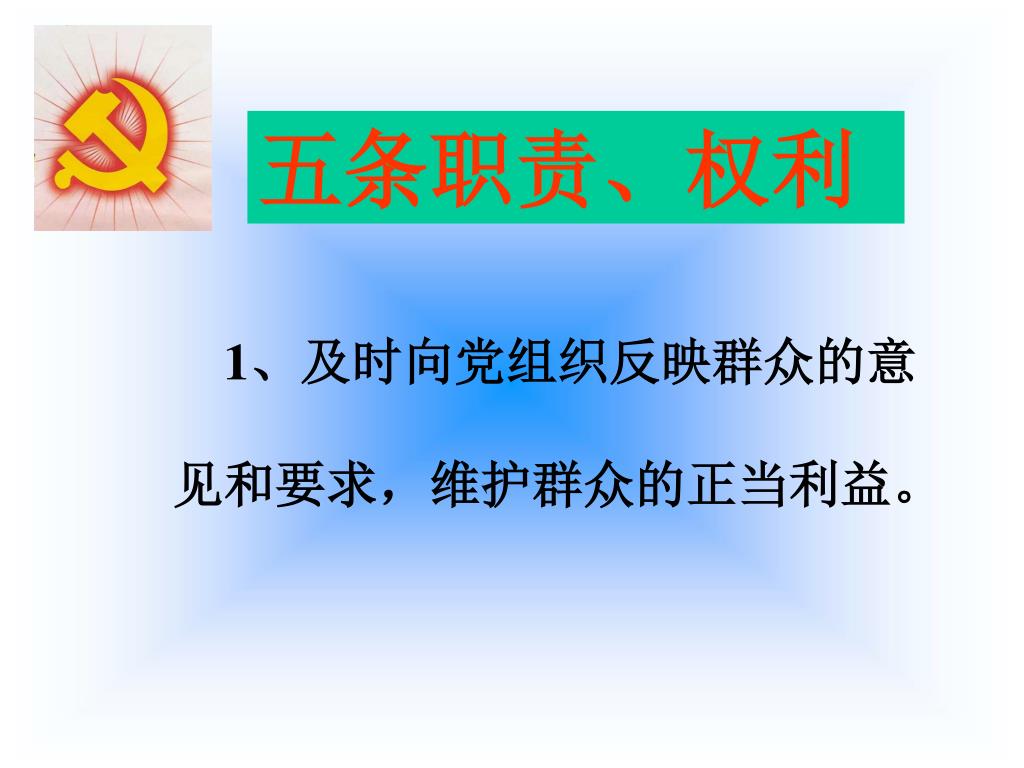 五条职责、权利

1、及时向党组织反映群众的意见和要求，维护群众的正当利益。